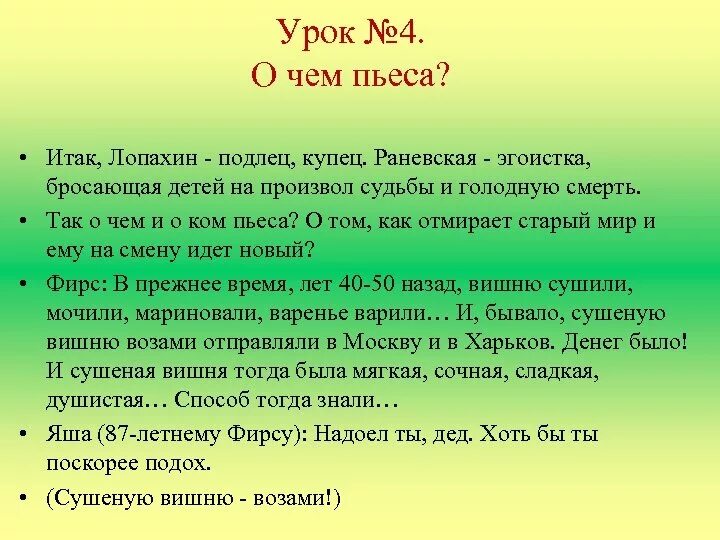 Урок №4.
О чем пьеса?

• Итак, Лопахин - подлец, купец. Раневская - эгоистка, бросающая детей на произвол судьбы и голодную смерть.
• Так о чем и о ком пьеса? О том, как отмирает старый мир и ему на смену идет новый?
• Фирс: В прежнее время, лет 40-50 назад, вишню сушили, мочили, мариновали, варенье варили… И, бывало, сушеную вишню возами отправляли в Москву и в Харьков. Денег было! И сушеная вишня тогда была мягкая, сочная, сладкая, душистая… Способ тогда знали…
• Яша (87-летнему Фирсу): Надоел ты, дед. Хоть бы ты поскорее подох.
• (Сушеную вишню - возами!)